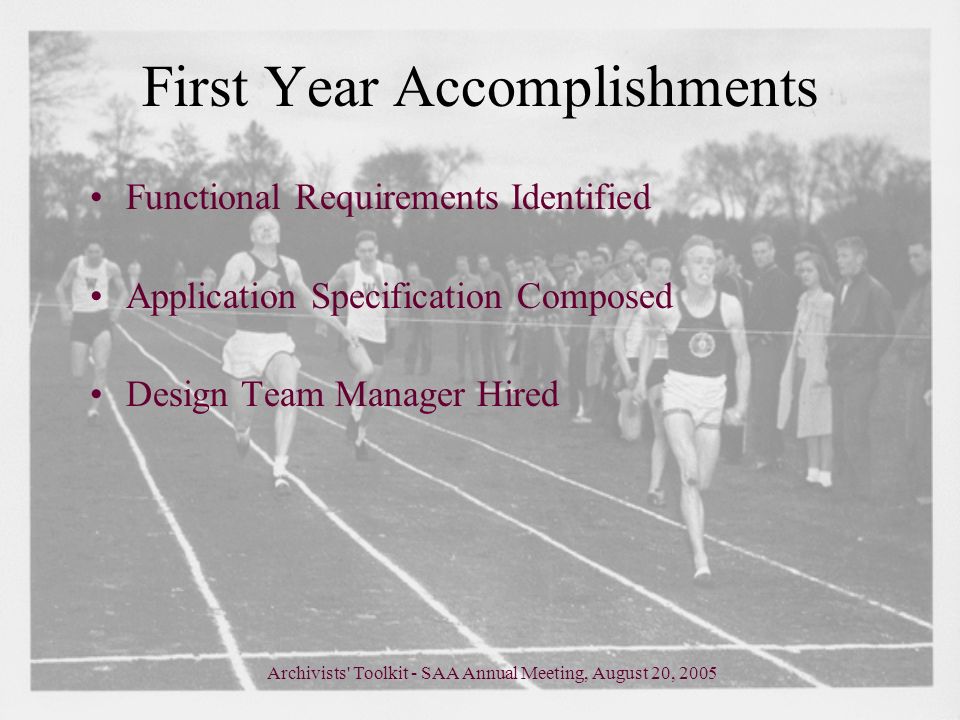 First Year Accomplishments

• Functional Requirements Identified

• Application Specification Composed

• Design Team Manager Hired

Archivists' Toolkit - SAA Annual Meeting, August 20, 2005